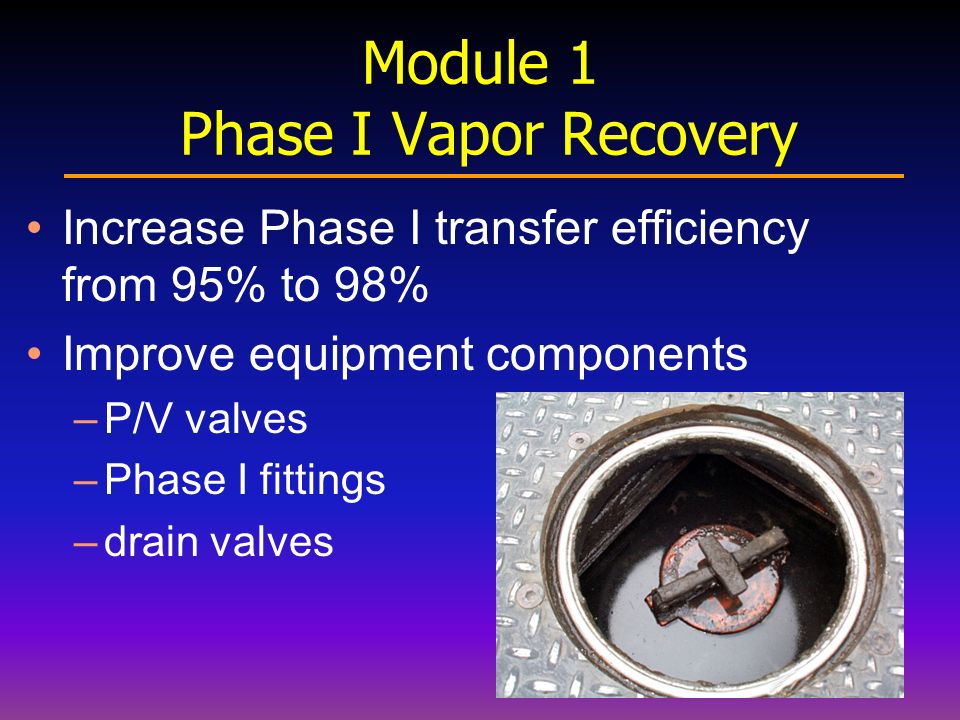 Module 1
Phase I Vapor Recovery

• Increase Phase I transfer efficiency from 95% to 98%
• Improve equipment components
– P/V valves
– Phase I fittings
– drain valves